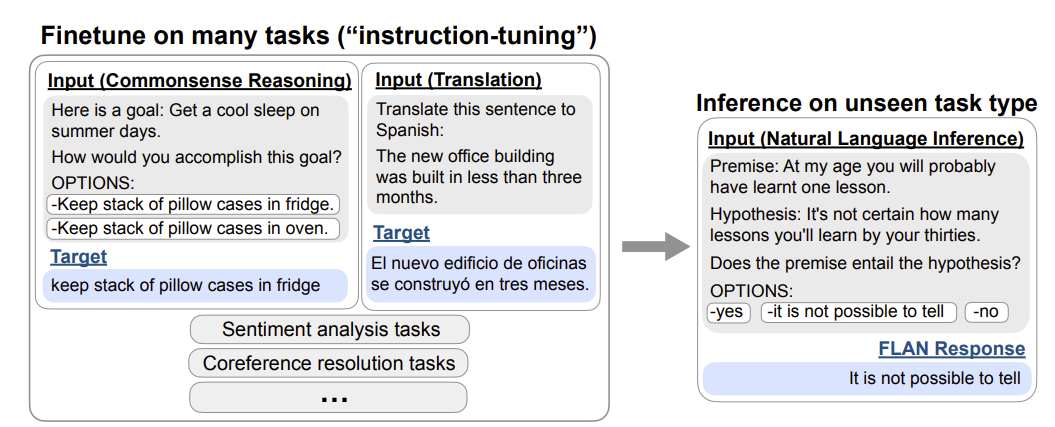 Finetune on many tasks (“instruction-tuning”)

Input (Commonsense Reasoning)

Here is a goal: Get a cool sleep on summer days.

How would you accomplish this goal?

OPTIONS:

-Keep stack of pillow cases in fridge.

-Keep stack of pillow cases in oven.

Target

keep stack of pillow cases in fridge

Input (Translation)

Translate this sentence to Spanish:

The new office building was built in less than three months.

Target

El nuevo edificio de oficinas se construyó en tres meses.

Sentiment analysis tasks

Coreference resolution tasks

...

Inference on unseen task type

Input (Natural Language Inference)

Premise: At my age you will probably have learnt one lesson.

Hypothesis: It's not certain how many lessons you'll learn by your thirties.

Does the premise entail the hypothesis?

OPTIONS:

-yes -it is not possible to tell -no

FLAN Response

It is not possible to tell